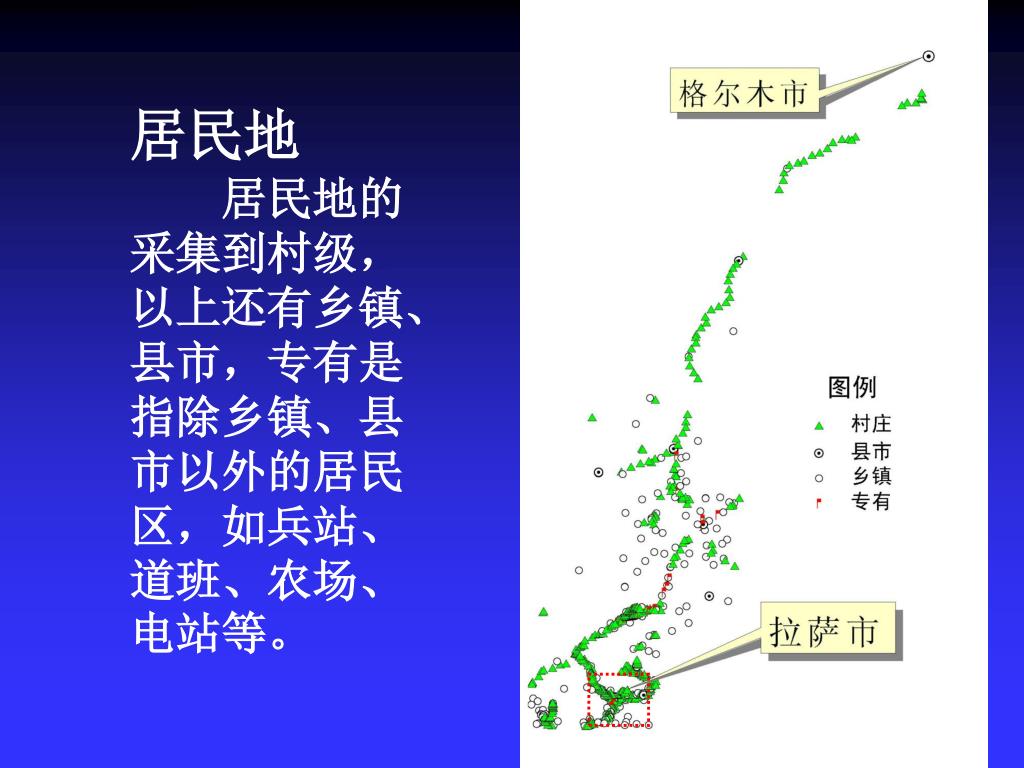 居民地

居民地的采集到村级，以上还有乡镇、县市，专有是指除乡镇、县市以外的居民区，如兵站、道班、农场、电站等。

格尔木市

图例
村庄
县市
乡镇
专有

拉萨市